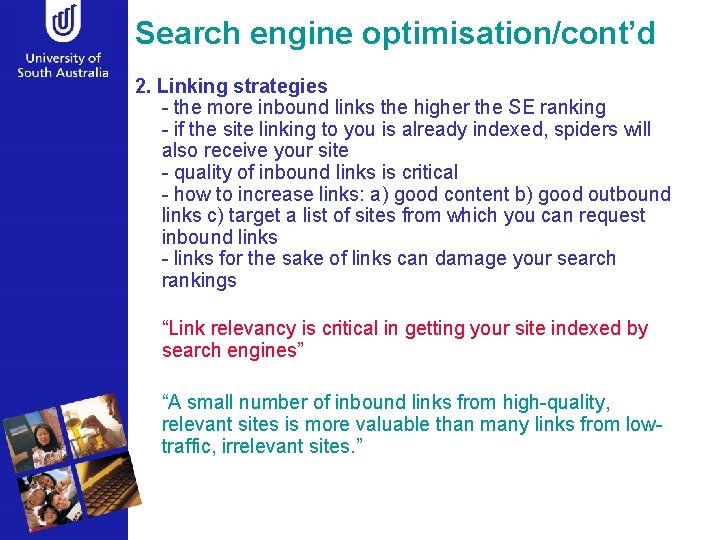 University of South Australia

Search engine optimisation/cont'd

2. Linking strategies
- the more inbound links the higher the SE ranking
- if the site linking to you is already indexed, spiders will also receive your site
- quality of inbound links is critical
- how to increase links: a) good content b) good outbound links c) target a list of sites from which you can request inbound links
- links for the sake of links can damage your search rankings

"Link relevancy is critical in getting your site indexed by search engines"

"A small number of inbound links from high-quality, relevant sites is more valuable than many links from low-traffic, irrelevant sites."